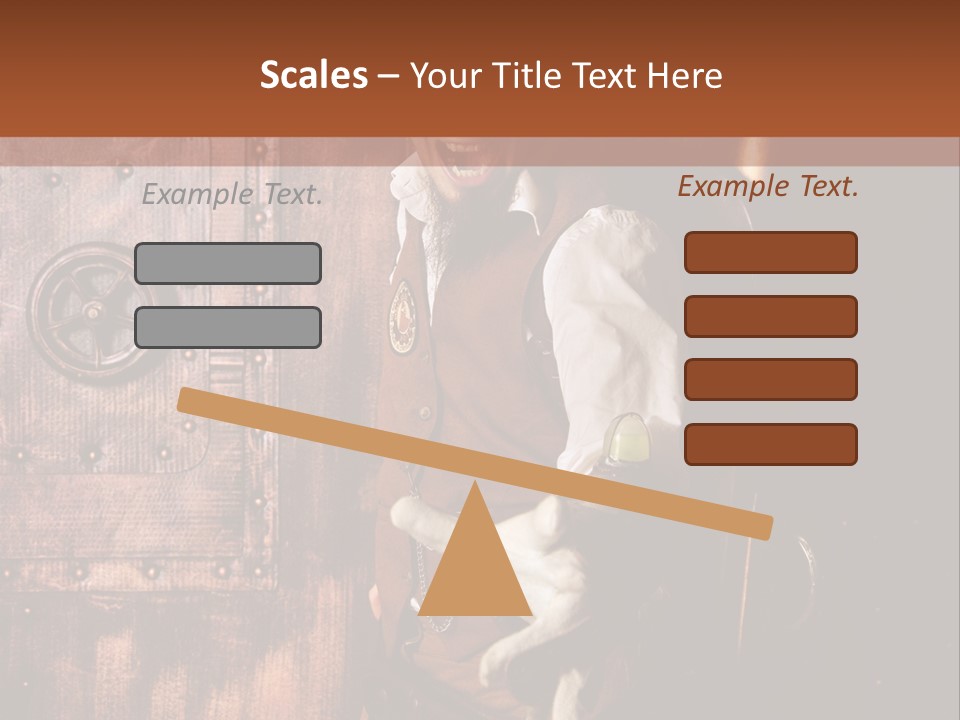 Scales – Your Title Text Here

Example Text.

Example Text.